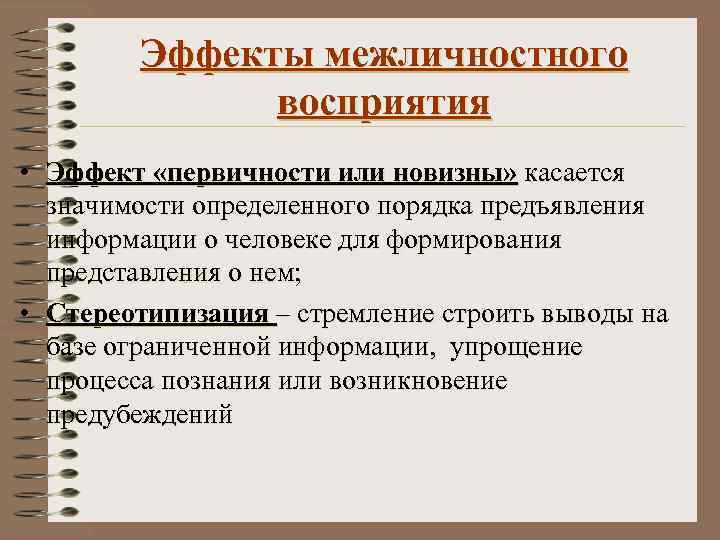 Эффекты межличностного восприятия

• Эффект «первичности или новизны» касается значимости определенного порядка предъявления информации о человеке для формирования представления о нем;

• Стереотипизация – стремление строить выводы на базе ограниченной информации, упрощение процесса познания или возникновение предубеждений